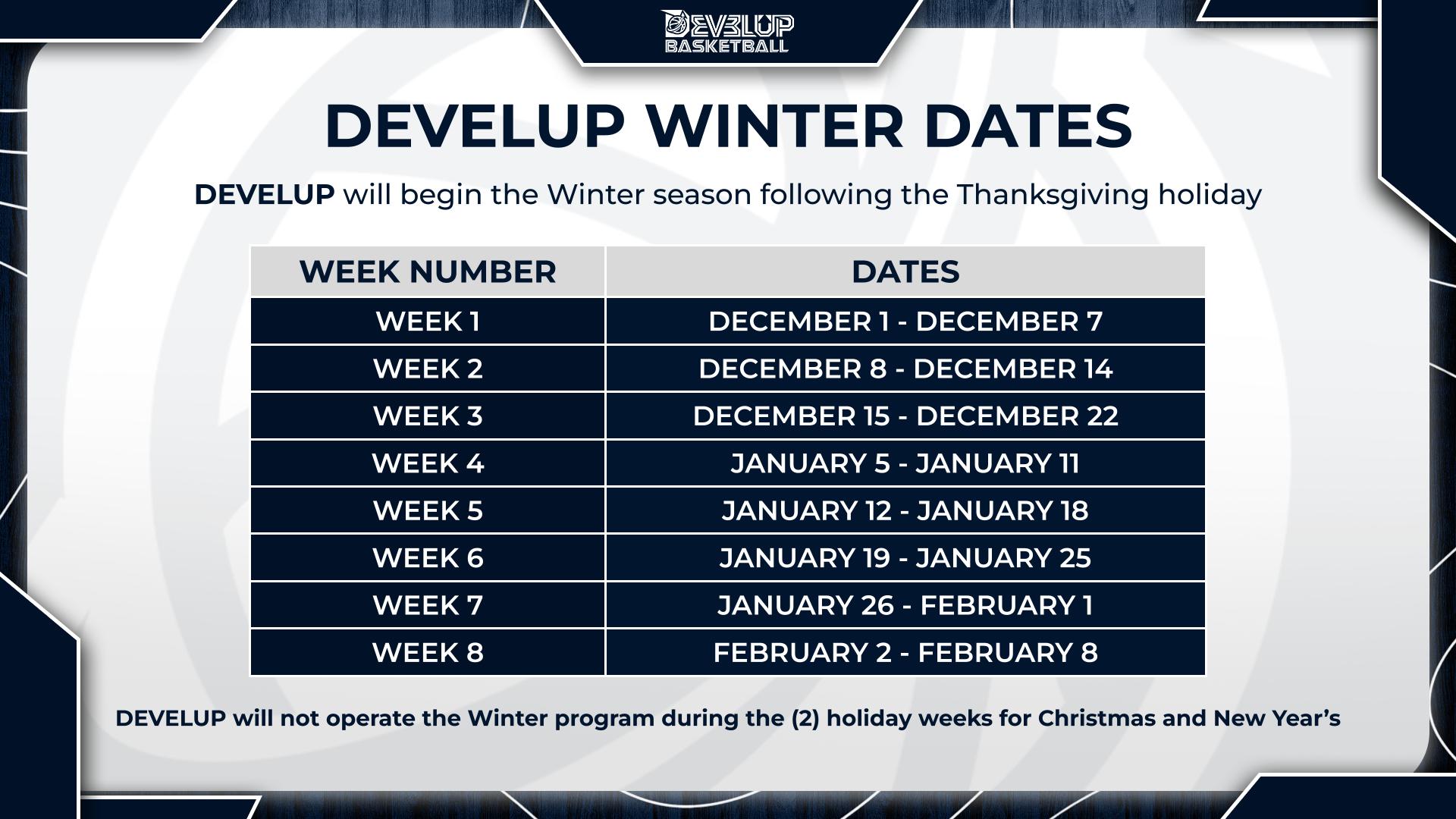 DEV3LUP BASKETBALL

DEVELUP WINTER DATES

DEVELUP will begin the Winter season following the Thanksgiving holiday

| WEEK NUMBER | DATES |
|---|---|
| WEEK 1 | DECEMBER 1 - DECEMBER 7 |
| WEEK 2 | DECEMBER 8 - DECEMBER 14 |
| WEEK 3 | DECEMBER 15 - DECEMBER 22 |
| WEEK 4 | JANUARY 5 - JANUARY 11 |
| WEEK 5 | JANUARY 12 - JANUARY 18 |
| WEEK 6 | JANUARY 19 - JANUARY 25 |
| WEEK 7 | JANUARY 26 - FEBRUARY 1 |
| WEEK 8 | FEBRUARY 2 - FEBRUARY 8 |

DEVELUP will not operate the Winter program during the (2) holiday weeks for Christmas and New Year’s